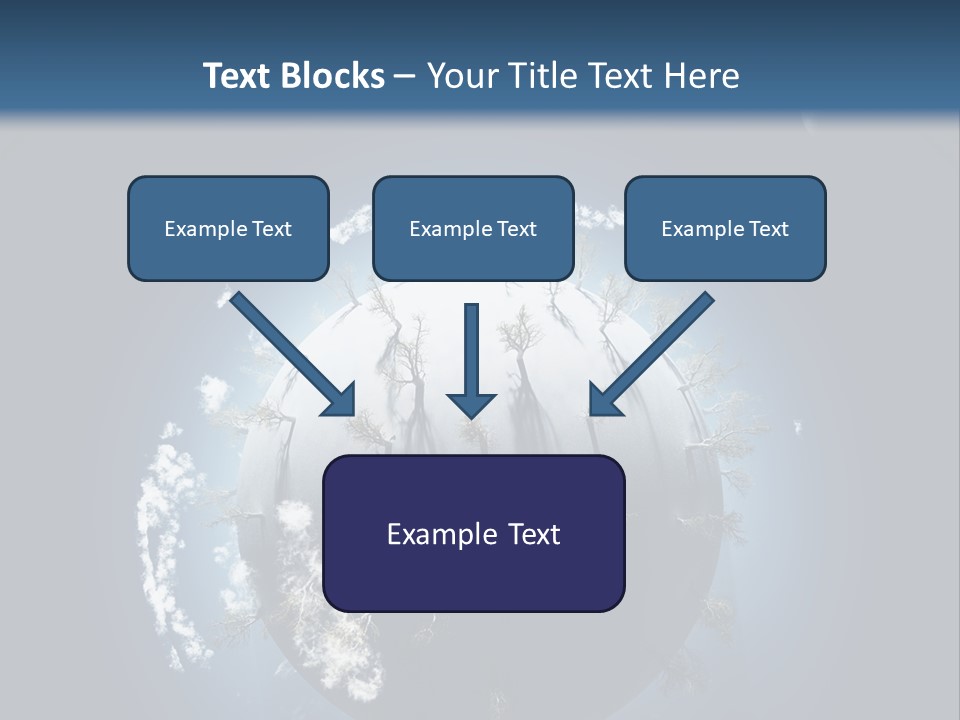 Text Blocks – Your Title Text Here

Example Text

Example Text

Example Text

Example Text